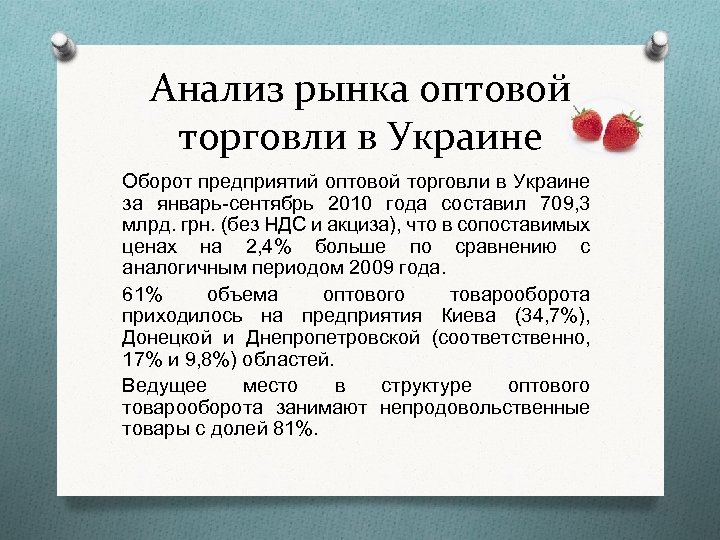 Анализ рынка оптовой торговли в Украине

Оборот предприятий оптовой торговли в Украине за январь-сентябрь 2010 года составил 709,3 млрд. грн. (без НДС и акциза), что в сопоставимых ценах на 2,4% больше по сравнению с аналогичным периодом 2009 года.

61% объема оптового товарооборота приходилось на предприятия Киева (34,7%), Донецкой и Днепропетровской (соответственно, 17% и 9,8%) областей.

Ведущее место в структуре оптового товарооборота занимают непродовольственные товары с долей 81%.